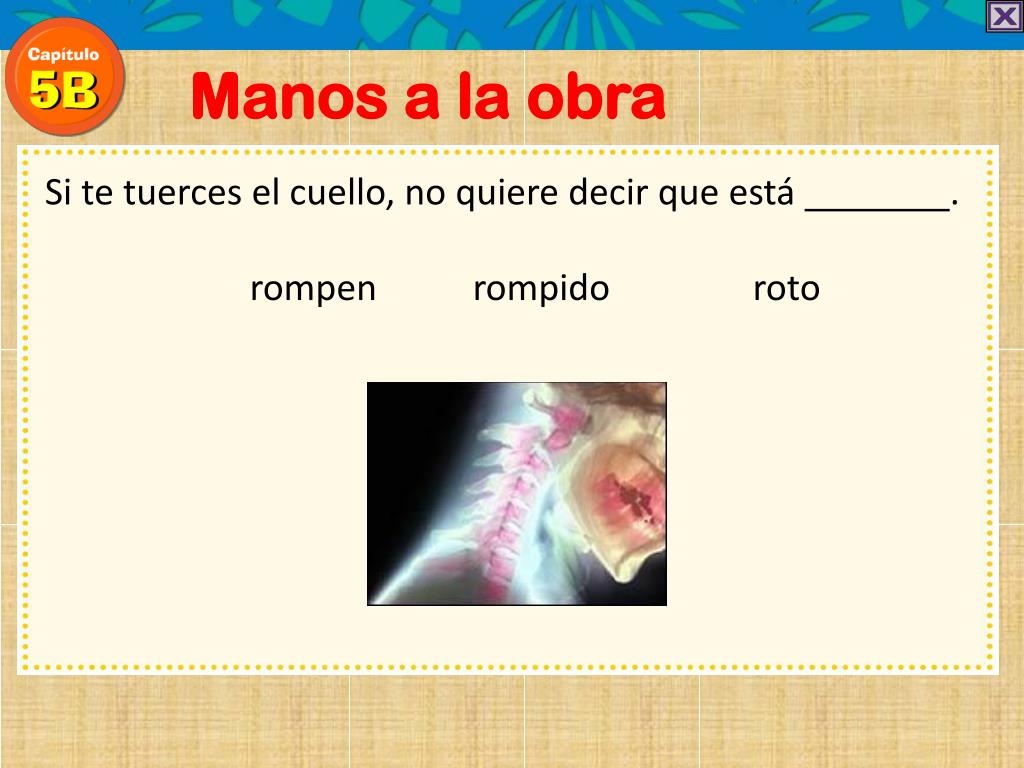 Capítulo
5B

Manos a la obra

Si te tuerces el cuello, no quiere decir que está ________.

rompen rompido roto